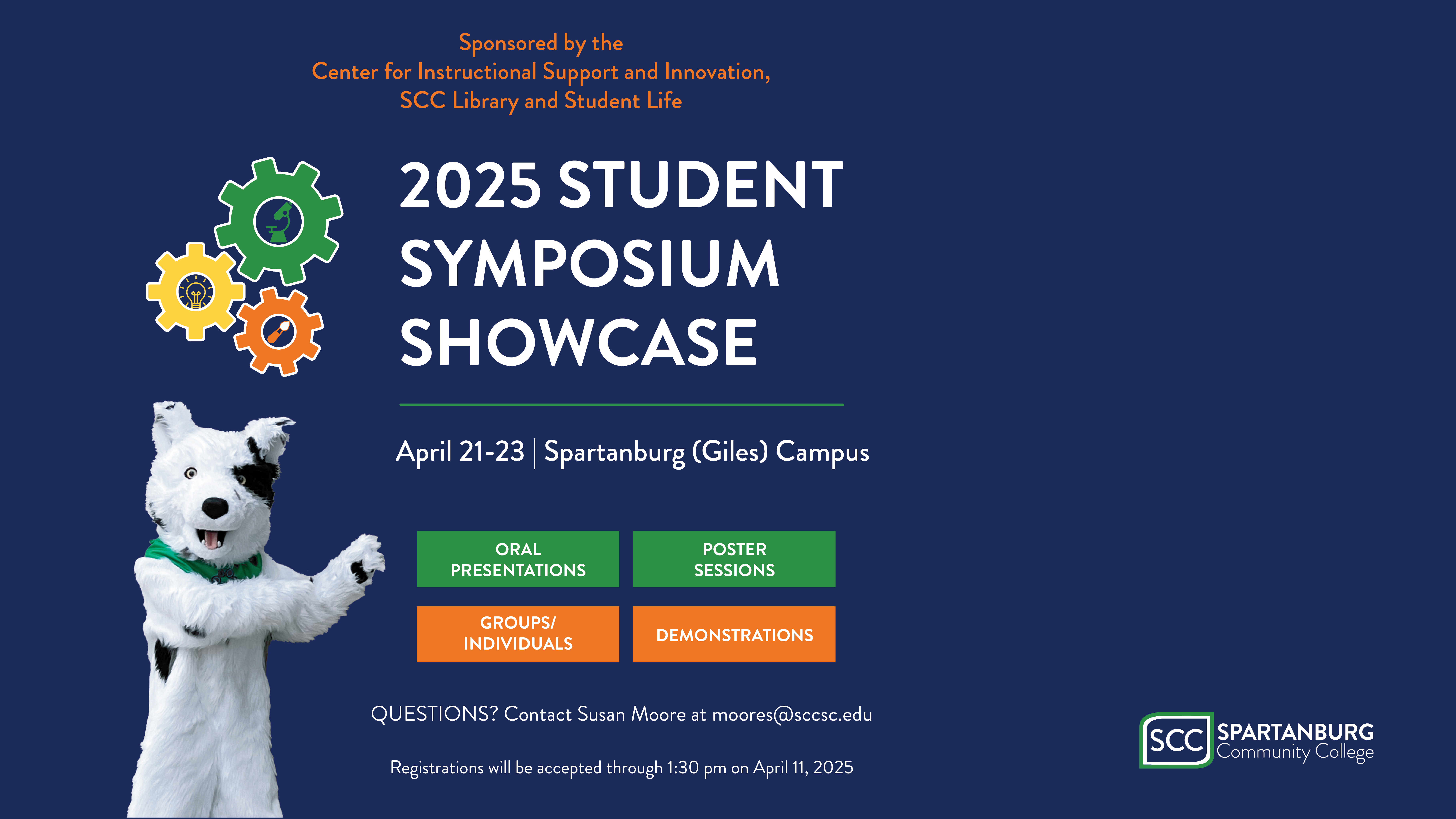 Sponsored by the
Center for Instructional Support and Innovation,
SCC Library and Student Life

2025 STUDENT SYMPOSIUM SHOWCASE

April 21-23 | Spartanburg (Giles) Campus

ORAL PRESENTATIONS

POSTER SESSIONS

GROUPS/ INDIVIDUALS

DEMONSTRATIONS

QUESTIONS? Contact Susan Moore at moores@sccsc.edu

Registrations will be accepted through 1:30 pm on April 11, 2025

SCC SPARTANBURG Community College